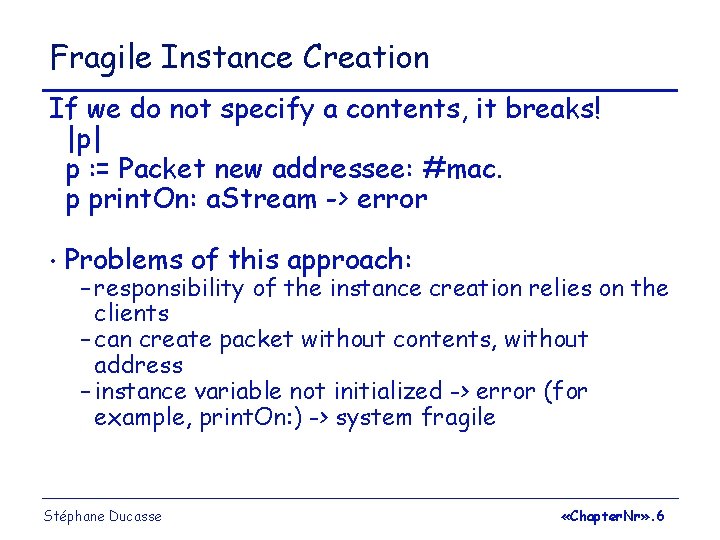 Fragile Instance Creation

If we do not specify a contents, it breaks!
|p|
p := Packet new addressee: #mac.
p printOn: aStream -> error

• Problems of this approach:
– responsibility of the instance creation relies on the clients
– can create packet without contents, without address
– instance variable not initialized -> error (for example, printOn:) -> system fragile

Stéphane Ducasse

«ChapterNr».6